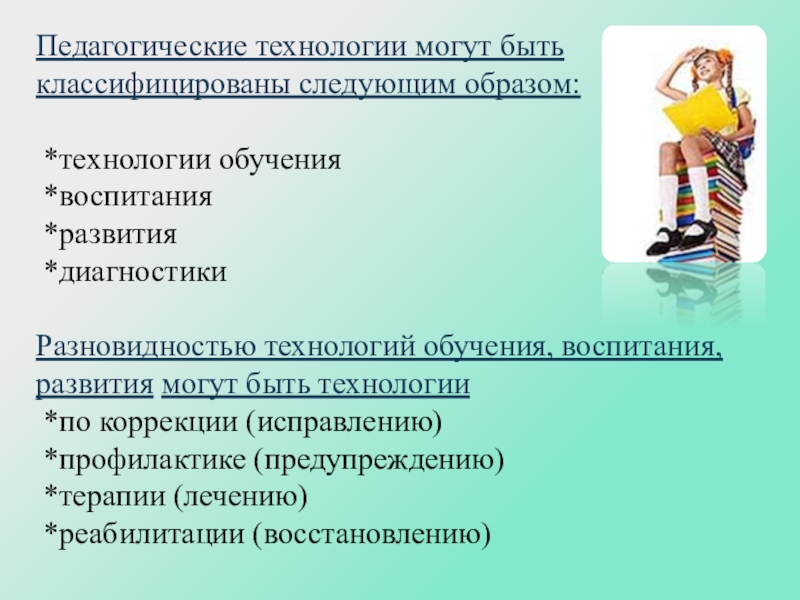 Педагогические технологии могут быть классифицированы следующим образом:

*технологии обучения
*воспитания
*развития
*диагностики

Разновидностью технологий обучения, воспитания, развития могут быть технологии
*по коррекции (исправлению)
*профилактике (предупреждению)
*терапии (лечению)
*реабилитации (восстановлению)